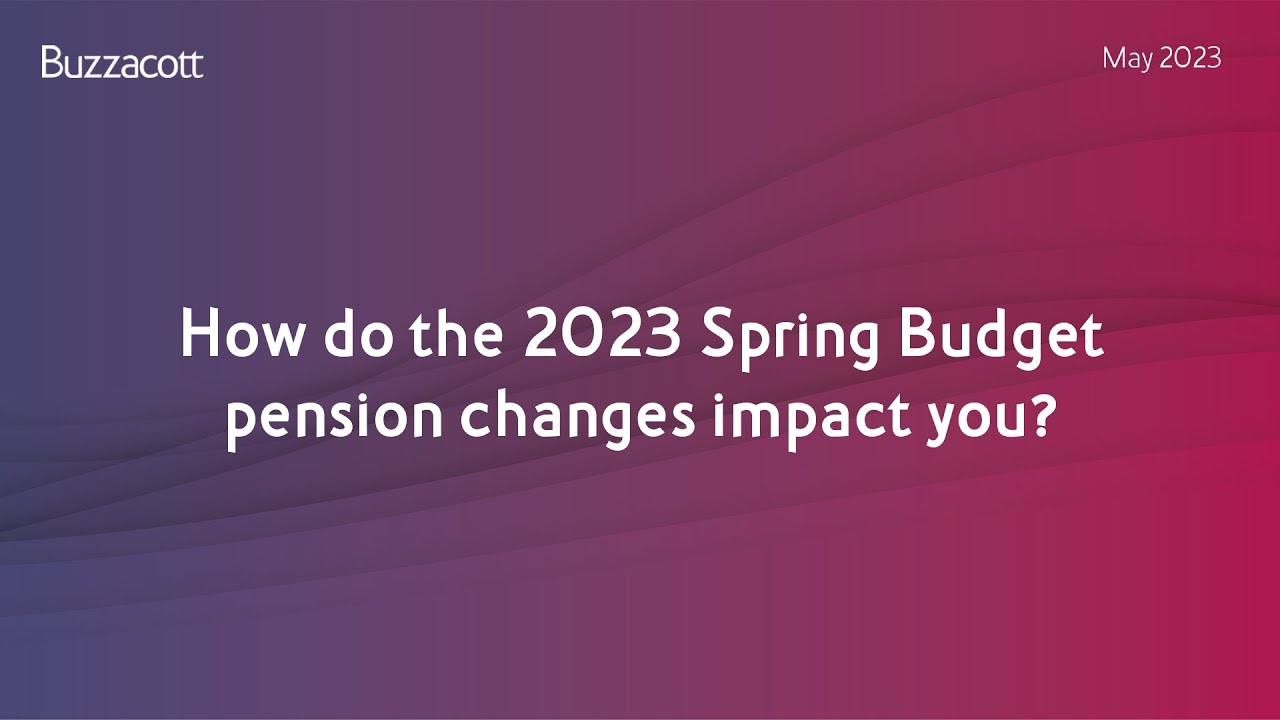 Buzzacott

May 2023

How do the 2023 Spring Budget pension changes impact you?